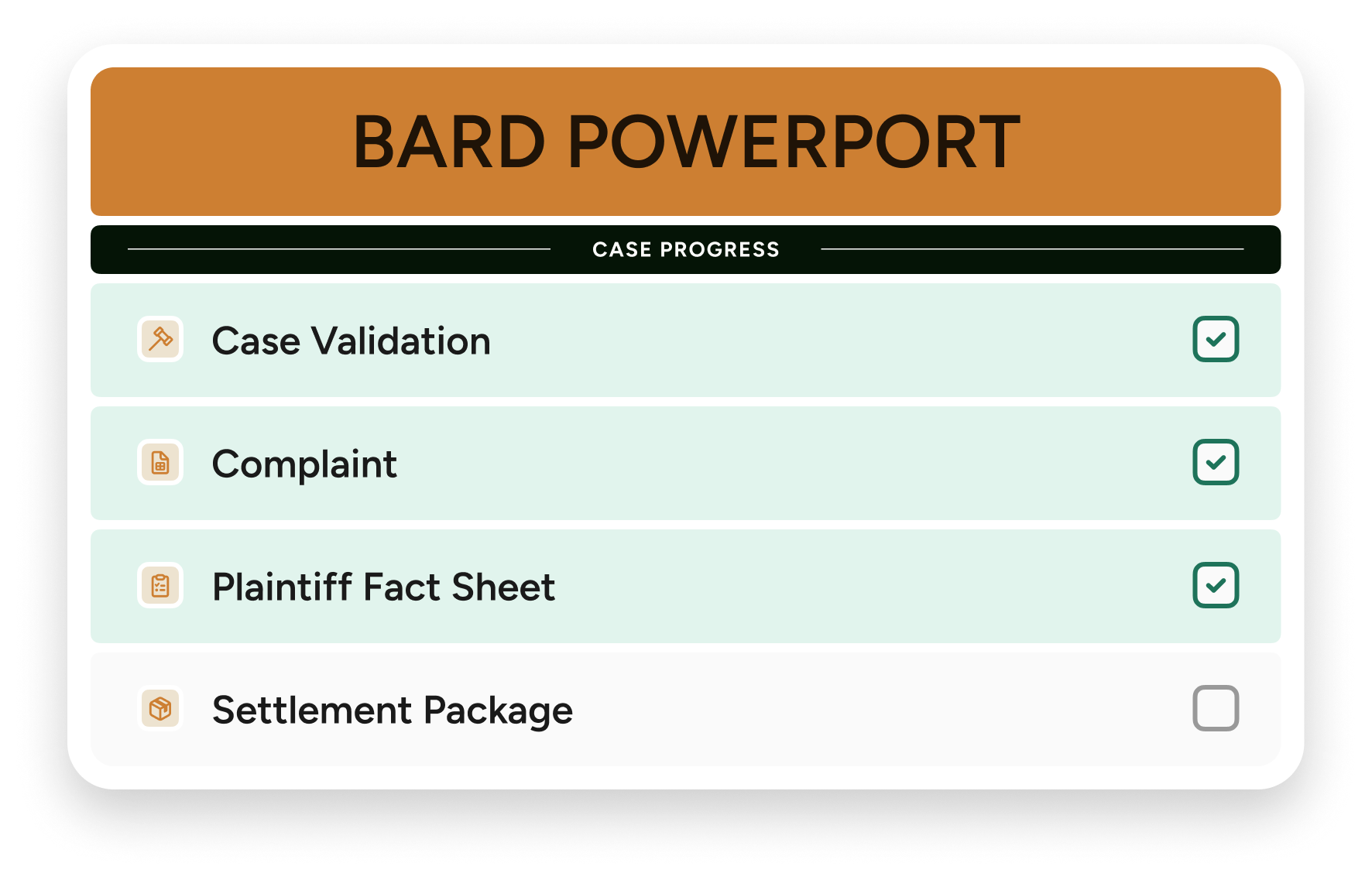 BARD POWERPORT

CASE PROGRESS

Case Validation

Complaint

Plaintiff Fact Sheet

Settlement Package